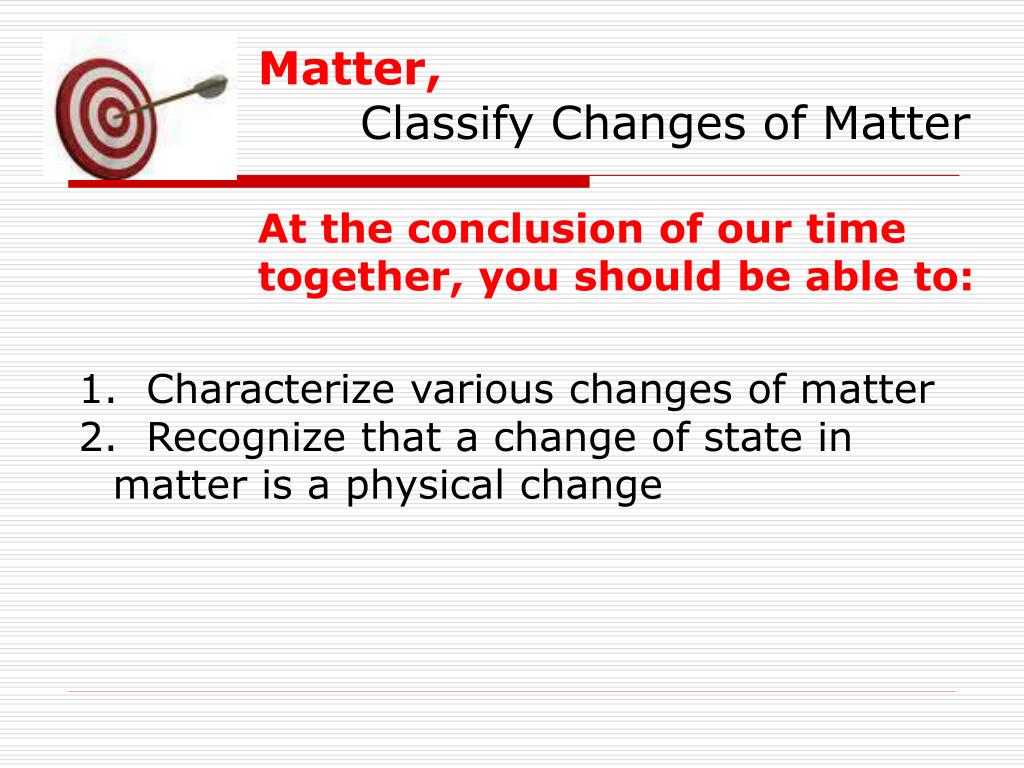 Matter,
Classify Changes of Matter

At the conclusion of our time together, you should be able to:

1. Characterize various changes of matter
2. Recognize that a change of state in matter is a physical change